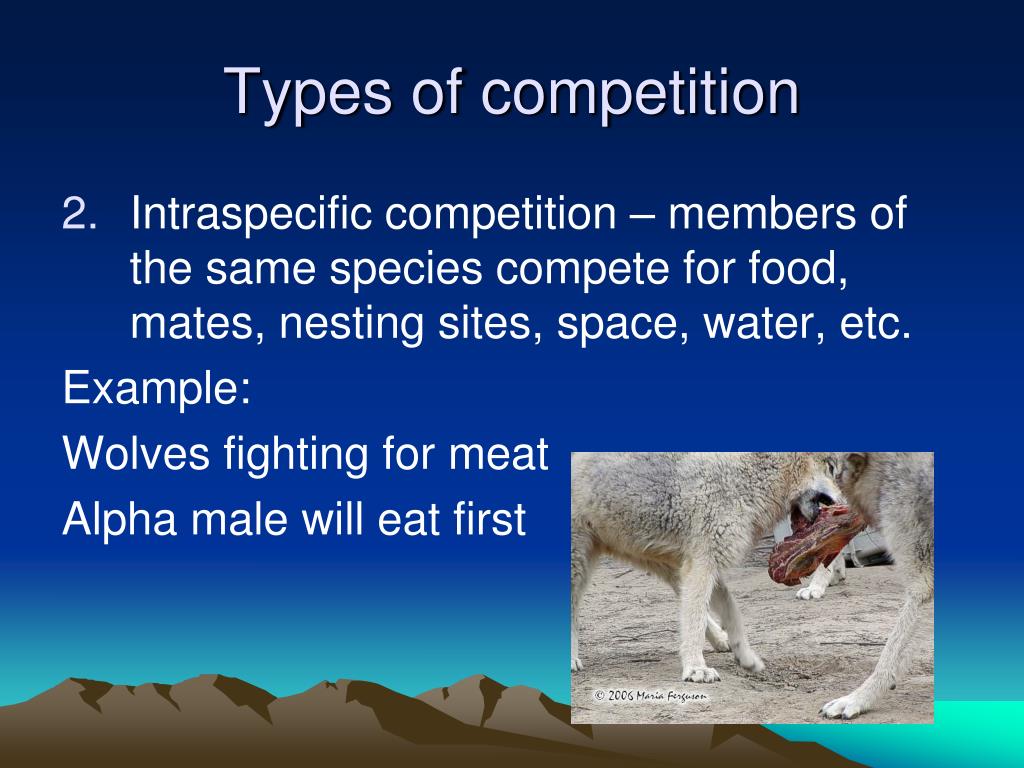 Types of competition

2. Intraspecific competition – members of the same species compete for food, mates, nesting sites, space, water, etc.

Example:

Wolves fighting for meat

Alpha male will eat first

© 2006 Maria Ferguson